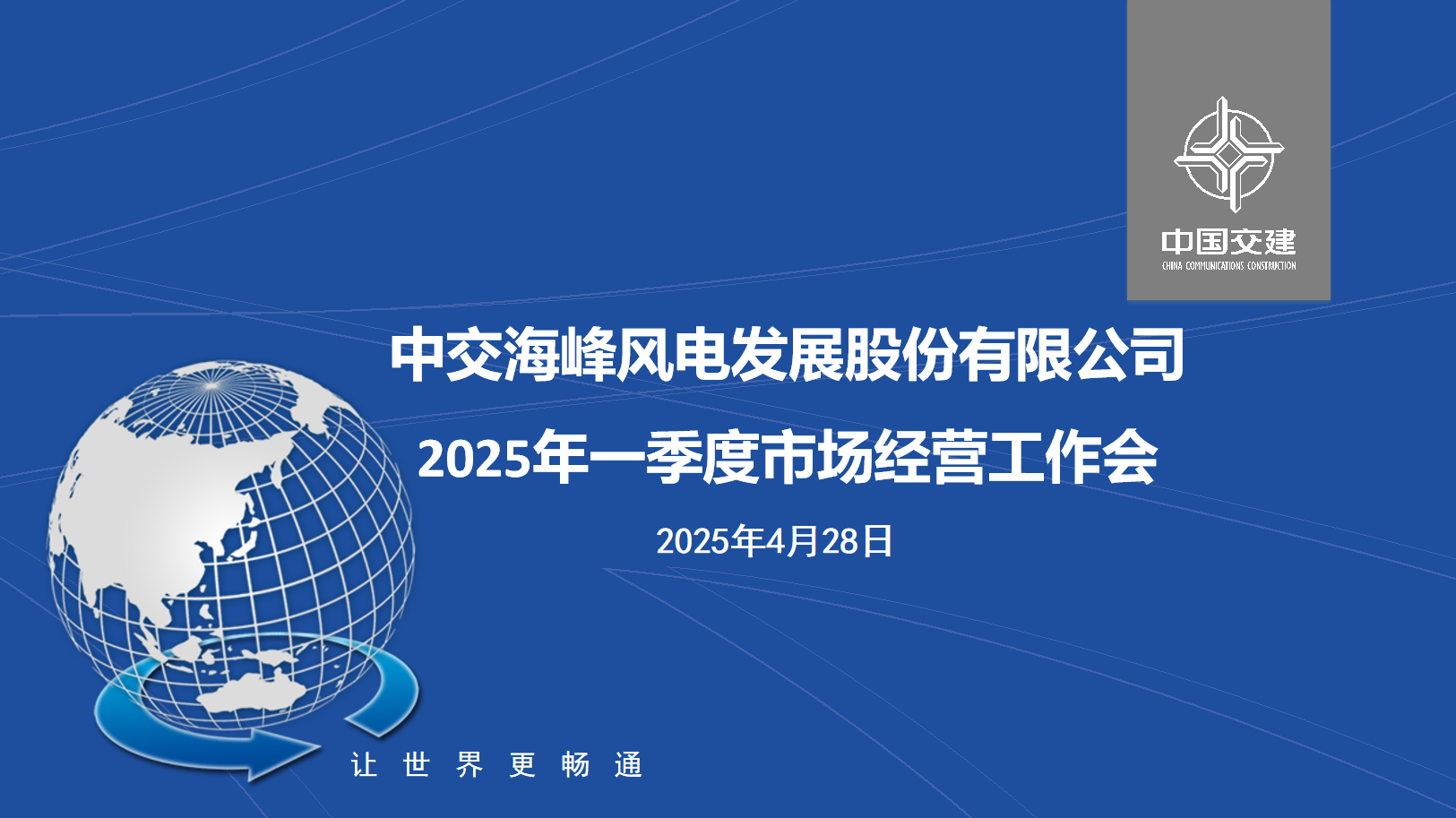 中国交建
CHINA COMMUNICATIONS CONSTRUCTION

中交海峰风电发展股份有限公司
2025年一季度市场经营工作会

2025年4月28日

让 世 界 更 畅 通